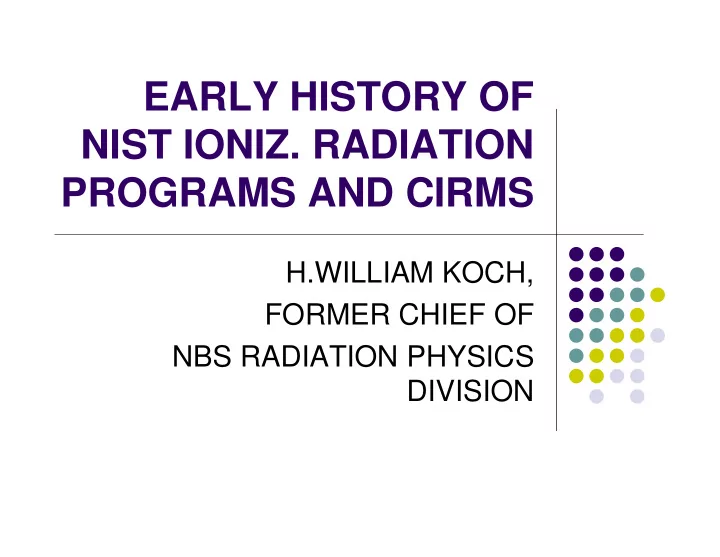 EARLY HISTORY OF NIST IONIZ. RADIATION PROGRAMS AND CIRMS

H.WILLIAM KOCH,
FORMER CHIEF OF
NBS RADIATION PHYSICS DIVISION